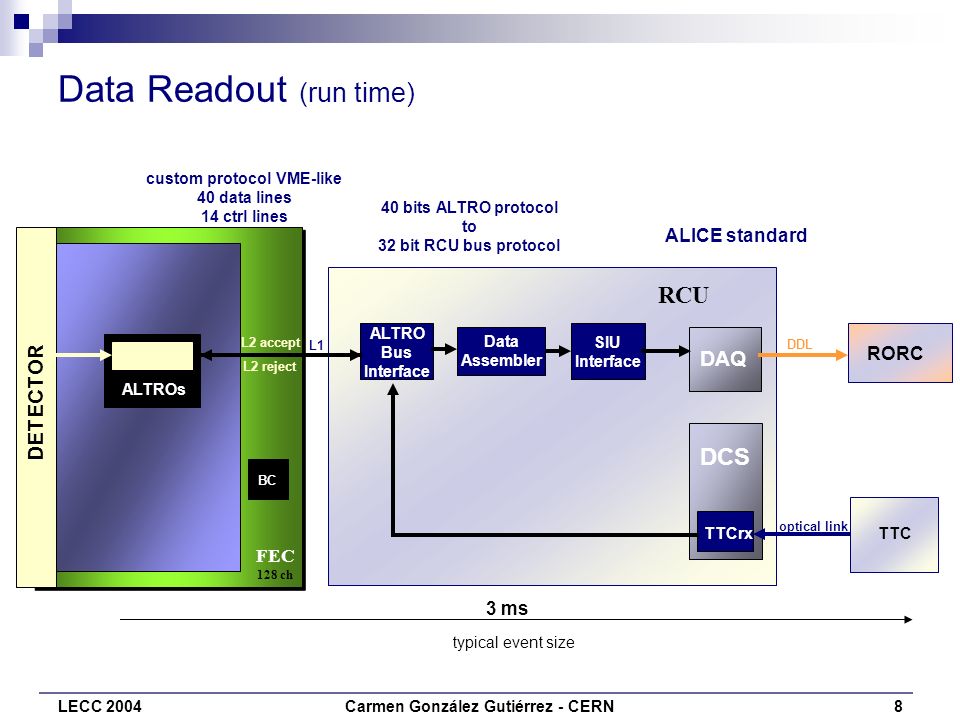 Data Readout (run time)

custom protocol VME-like
40 data lines
14 ctrl lines

40 bits ALTRO protocol
to
32 bit RCU bus protocol

ALICE standard

DETECTOR

ALTROs

L2 accept

L2 reject

L1

BC

FEC
128 ch

RCU

ALTRO Bus Interface

Data Assembler

SIU Interface

DAQ

DDL

RORC

DCS

TTCrx

optical link

TTC

3 ms

typical event size

LECC 2004

Carmen González Gutiérrez - CERN

8